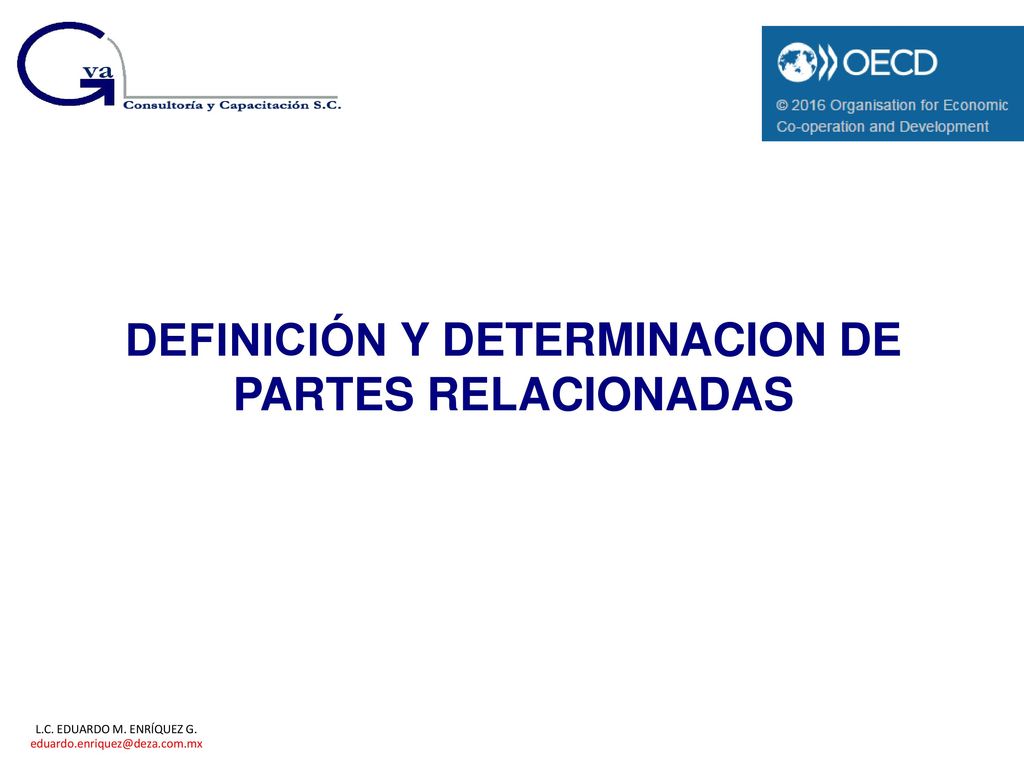 Gva
Consultoría y Capacitación S.C.

OECD
© 2016 Organisation for Economic Co-operation and Development

DEFINICIÓN Y DETERMINACION DE PARTES RELACIONADAS

L.C. EDUARDO M. ENRÍQUEZ G.
eduardo.enriquez@deza.com.mx